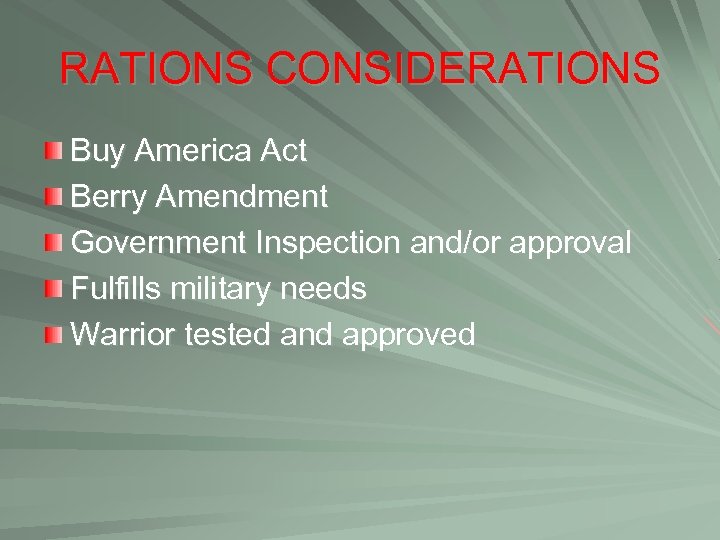 RATIONS CONSIDERATIONS

Buy America Act
Berry Amendment
Government Inspection and/or approval
Fulfills military needs
Warrior tested and approved